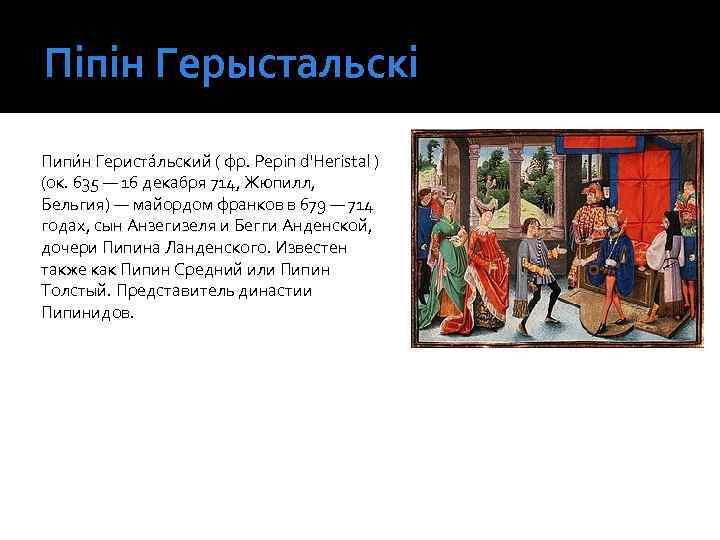 Піпін Герыстальскі

Пипи́н Гериста́льский ( фр. Pepin d'Heristal ) (ок. 635 — 16 декабря 714, Жюпилл, Бельгия) — майордом франков в 679 — 714 годах, сын Анзегизеля и Бегги Анденской, дочери Пипина Ланденского. Известен также как Пипин Средний или Пипин Толстый. Представитель династии Пипинидов.